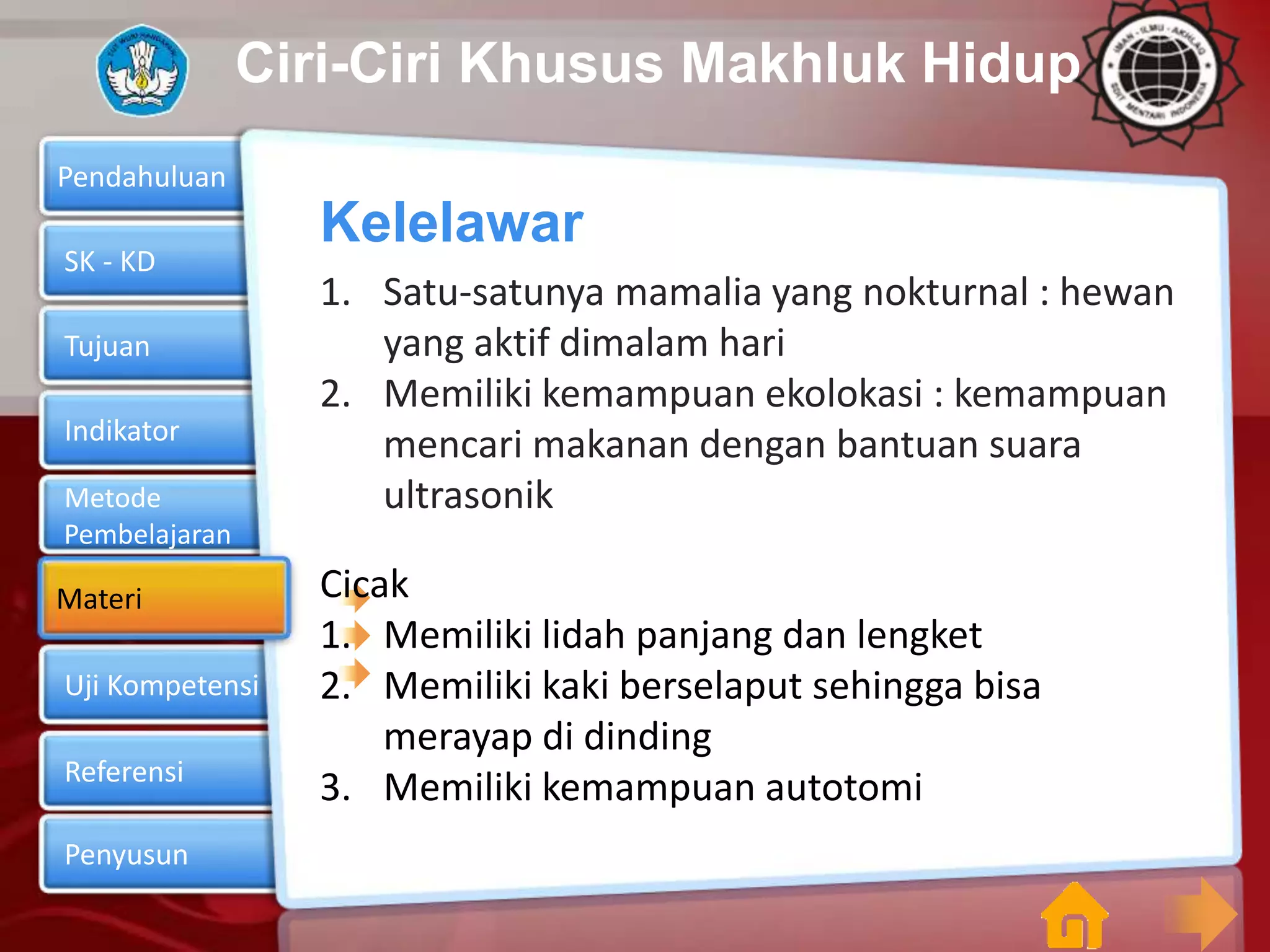 TUT WURI HANDAYANI

Ciri-Ciri Khusus Makhluk Hidup

IMAN - ILMU - AKHLAQ
SDIT MENTARI INDONESIA

Pendahuluan

SK - KD

Tujuan

Indikator

Metode Pembelajaran

Materi

Uji Kompetensi

Referensi

Penyusun

Kelelawar

1. Satu-satunya mamalia yang nokturnal : hewan yang aktif dimalam hari
2. Memiliki kemampuan ekolokasi : kemampuan mencari makanan dengan bantuan suara ultrasonik

Cicak

1. Memiliki lidah panjang dan lengket
2. Memiliki kaki berselaput sehingga bisa merayap di dinding
3. Memiliki kemampuan autotomi